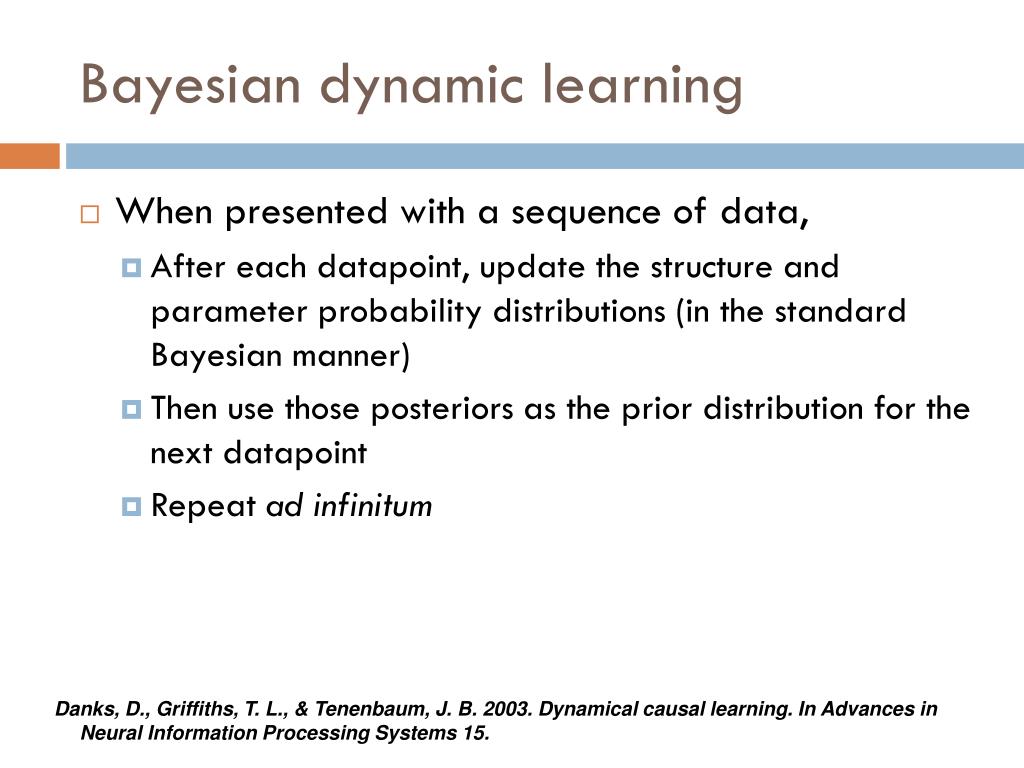 Bayesian dynamic learning

When presented with a sequence of data,

After each datapoint, update the structure and parameter probability distributions (in the standard Bayesian manner)

Then use those posteriors as the prior distribution for the next datapoint

Repeat ad infinitum

Danks, D., Griffiths, T. L., & Tenenbaum, J. B. 2003. Dynamical causal learning. In Advances in Neural Information Processing Systems 15.